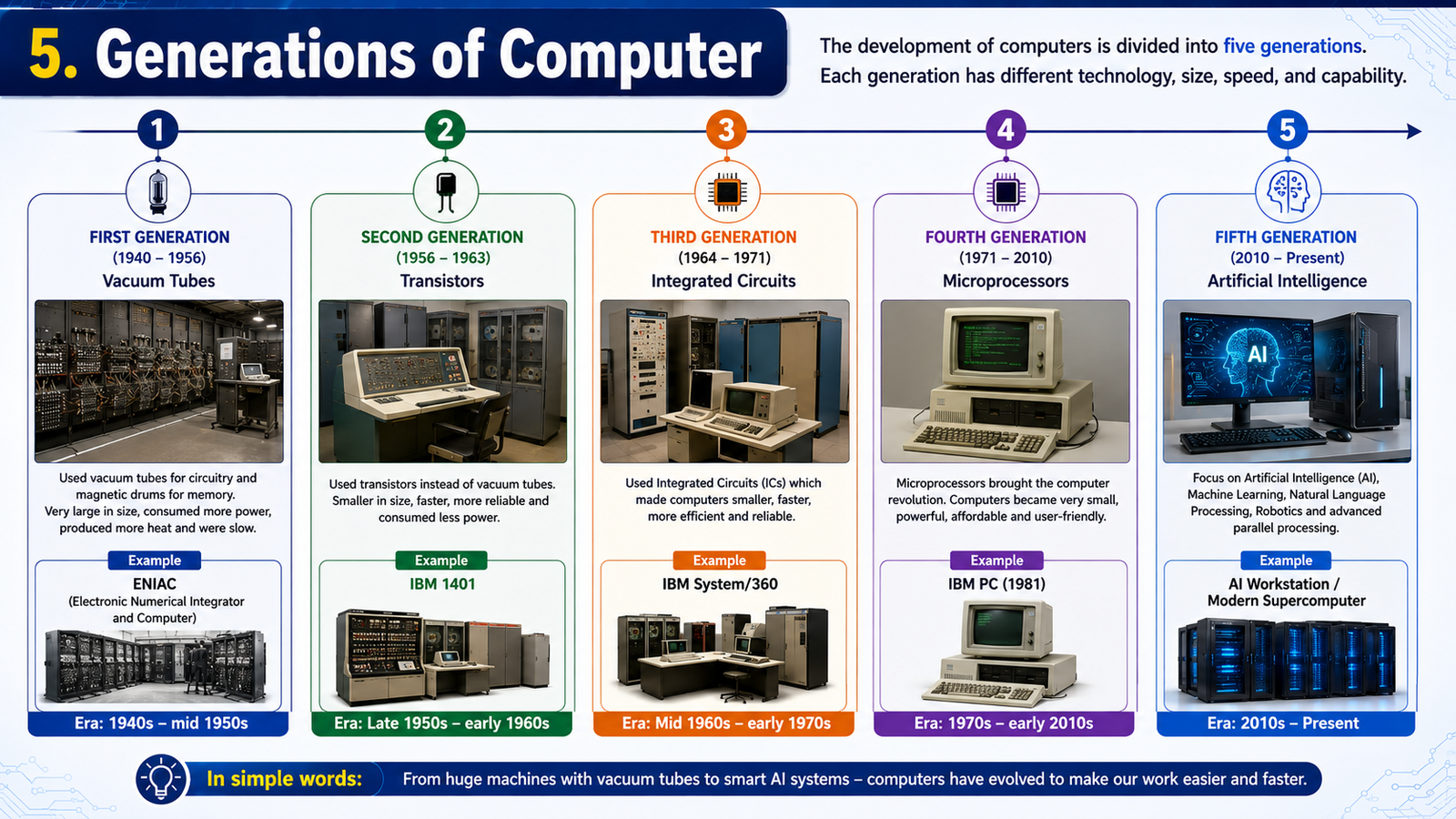 5. Generations of Computer

The development of computers is divided into five generations. Each generation has different technology, size, speed, and capability.

1

FIRST GENERATION
(1940 – 1956)
Vacuum Tubes

Used vacuum tubes for circuitry and magnetic drums for memory. Very large in size, consumed more power, produced more heat and were slow.

Example
ENIAC
(Electronic Numerical Integrator and Computer)

Era: 1940s – mid 1950s

2

SECOND GENERATION
(1956 – 1963)
Transistors

Used transistors instead of vacuum tubes. Smaller in size, faster, more reliable and consumed less power.

Example
IBM 1401

Era: Late 1950s – early 1960s

3

THIRD GENERATION
(1964 – 1971)
Integrated Circuits

Used Integrated Circuits (ICs) which made computers smaller, faster, more efficient and reliable.

Example
IBM System/360

Era: Mid 1960s – early 1970s

4

FOURTH GENERATION
(1971 – 2010)
Microprocessors

Microprocessors brought the computer revolution. Computers became very small, powerful, affordable and user-friendly.

Example
IBM PC (1981)

Era: 1970s – early 2010s

5

FIFTH GENERATION
(2010 – Present)
Artificial Intelligence

AI

Focus on Artificial Intelligence (AI), Machine Learning, Natural Language Processing, Robotics and advanced parallel processing.

Example
AI Workstation / Modern Supercomputer

Era: 2010s – Present

In simple words: From huge machines with vacuum tubes to smart AI systems – computers have evolved to make our work easier and faster.